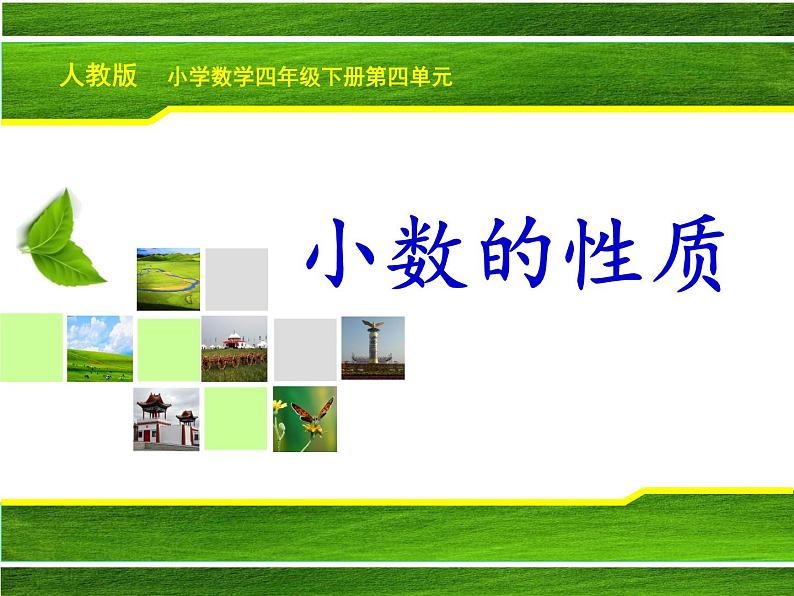 人教版　小学数学四年级下册第四单元

小数的性质